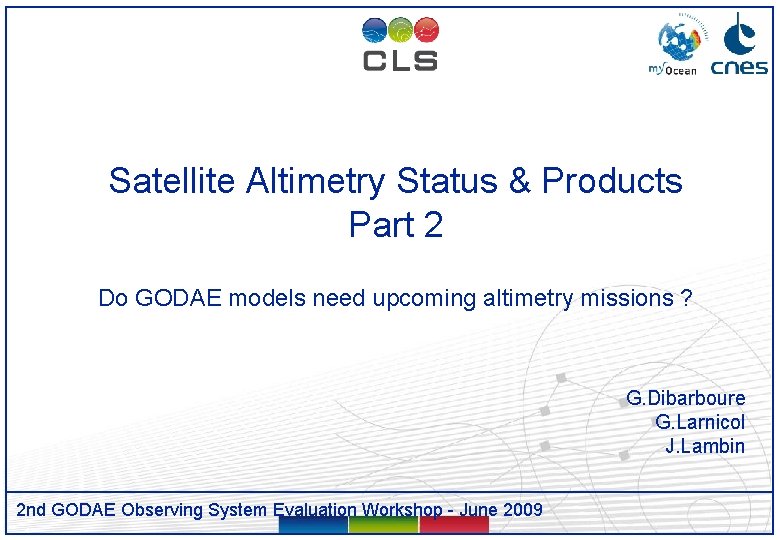 CLS

myOcean

cnes

Satellite Altimetry Status & Products
Part 2

Do GODAE models need upcoming altimetry missions ?

G.Dibarboure
G.Larnicol
J.Lambin

2nd GODAE Observing System Evaluation Workshop - June 2009